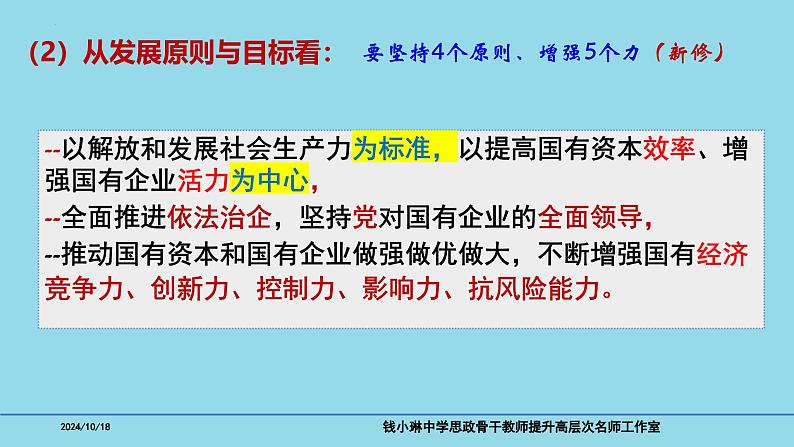 （2）从发展原则与目标看： 要坚持4个原则、增强5个力（新修）

--以解放和发展社会生产力为标准，以提高国有资本效率、增强国有企业活力为中心，

--全面推进依法治企，坚持党对国有企业的全面领导，

--推动国有资本和国有企业做强做优做大，不断增强国有经济竞争力、创新力、控制力、影响力、抗风险能力。

2024/10/18 钱小琳中学思政骨干教师提升高层次名师工作室